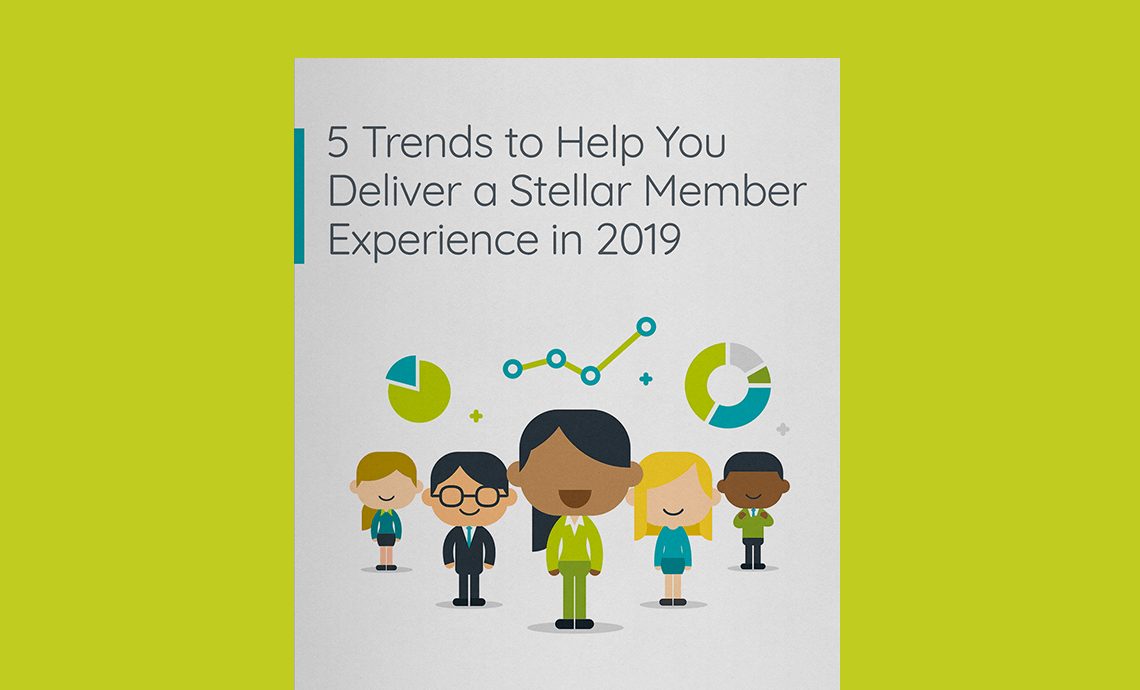 5 Trends to Help You Deliver a Stellar Member Experience in 2019